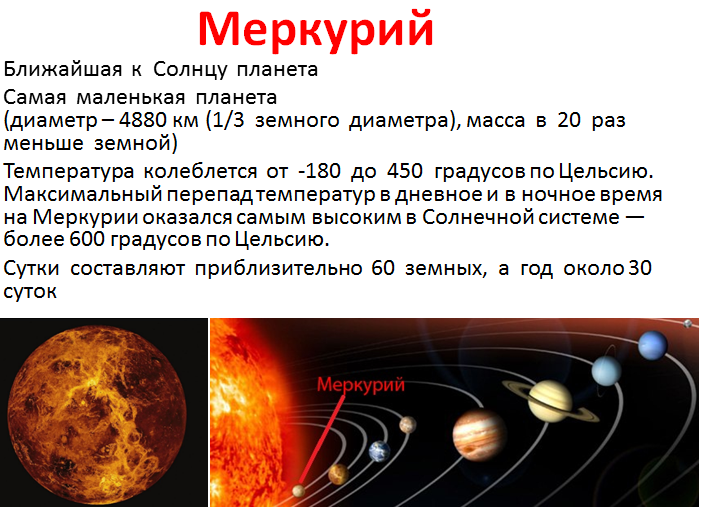 Меркурий

Ближайшая к Солнцу планета

Самая маленькая планета (диаметр – 4880 км (1/3 земного диаметра), масса в 20 раз меньше земной)

Температура колеблется от -180 до 450 градусов по Цельсию. Максимальный перепад температур в дневное и в ночное время на Меркурии оказался самым высоким в Солнечной системе — более 600 градусов по Цельсию.

Сутки составляют приблизительно 60 земных, а год около 30 суток

Меркурий